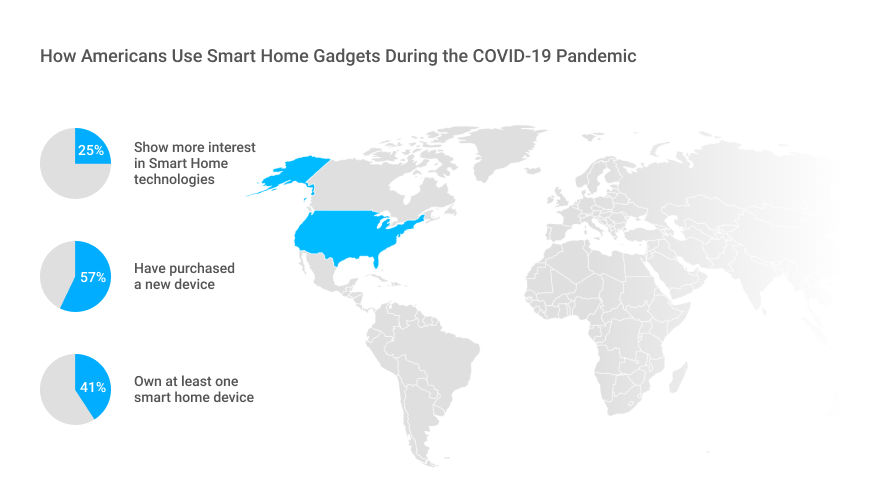 How Americans Use Smart Home Gadgets During the COVID-19 Pandemic

25%

Show more interest in Smart Home technologies

57%

Have purchased a new device

41%

Own at least one smart home device